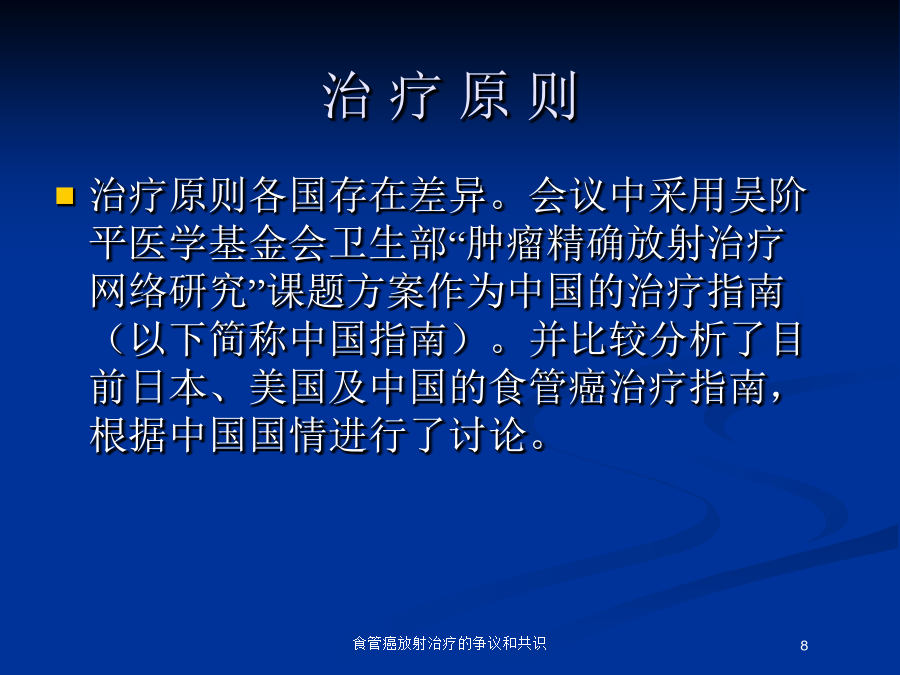 治 疗 原 则

治疗原则各国存在差异。会议中采用吴阶平医学基金会卫生部“肿瘤精确放射治疗网络研究”课题方案作为中国的治疗指南（以下简称中国指南）。并比较分析了目前日本、美国及中国的食管癌治疗指南，根据中国国情进行了讨论。

食管癌放射治疗的争议和共识

8